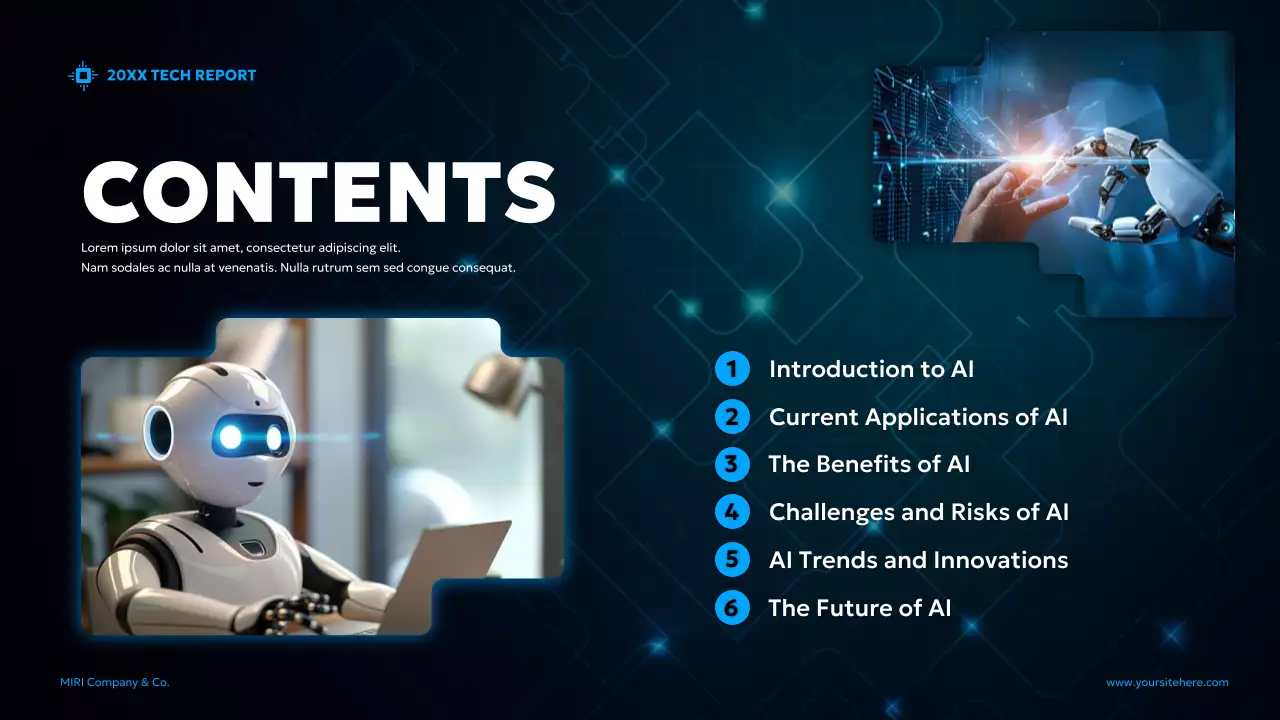 20XX TECH REPORT

CONTENTS

Lorem ipsum dolor sit amet, consectetur adipiscing elit.
Nam sodales ac nulla at venenatis. Nulla rutrum sem sed congue consequat.

1 Introduction to AI
2 Current Applications of AI
3 The Benefits of AI
4 Challenges and Risks of AI
5 AI Trends and Innovations
6 The Future of AI

MIRI Company & Co.

www.yoursitehere.com